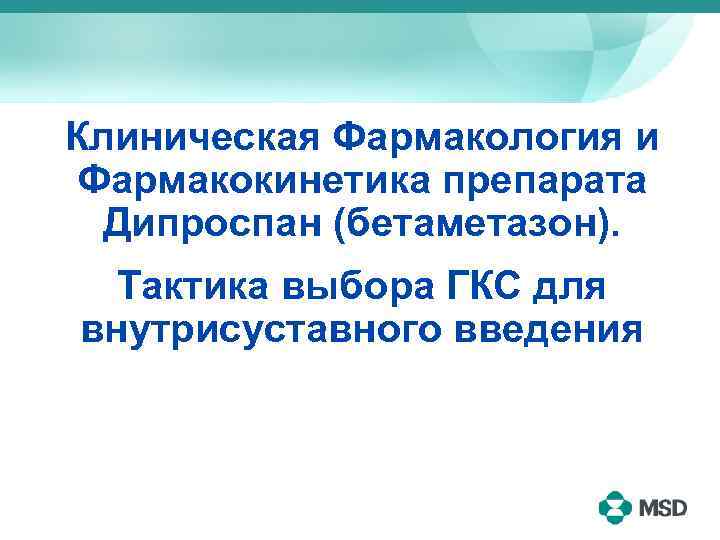 Клиническая Фармакология и Фармакокинетика препарата Дипроспан (бетаметазон).

Тактика выбора ГКС для внутрисуставного введения

MSD